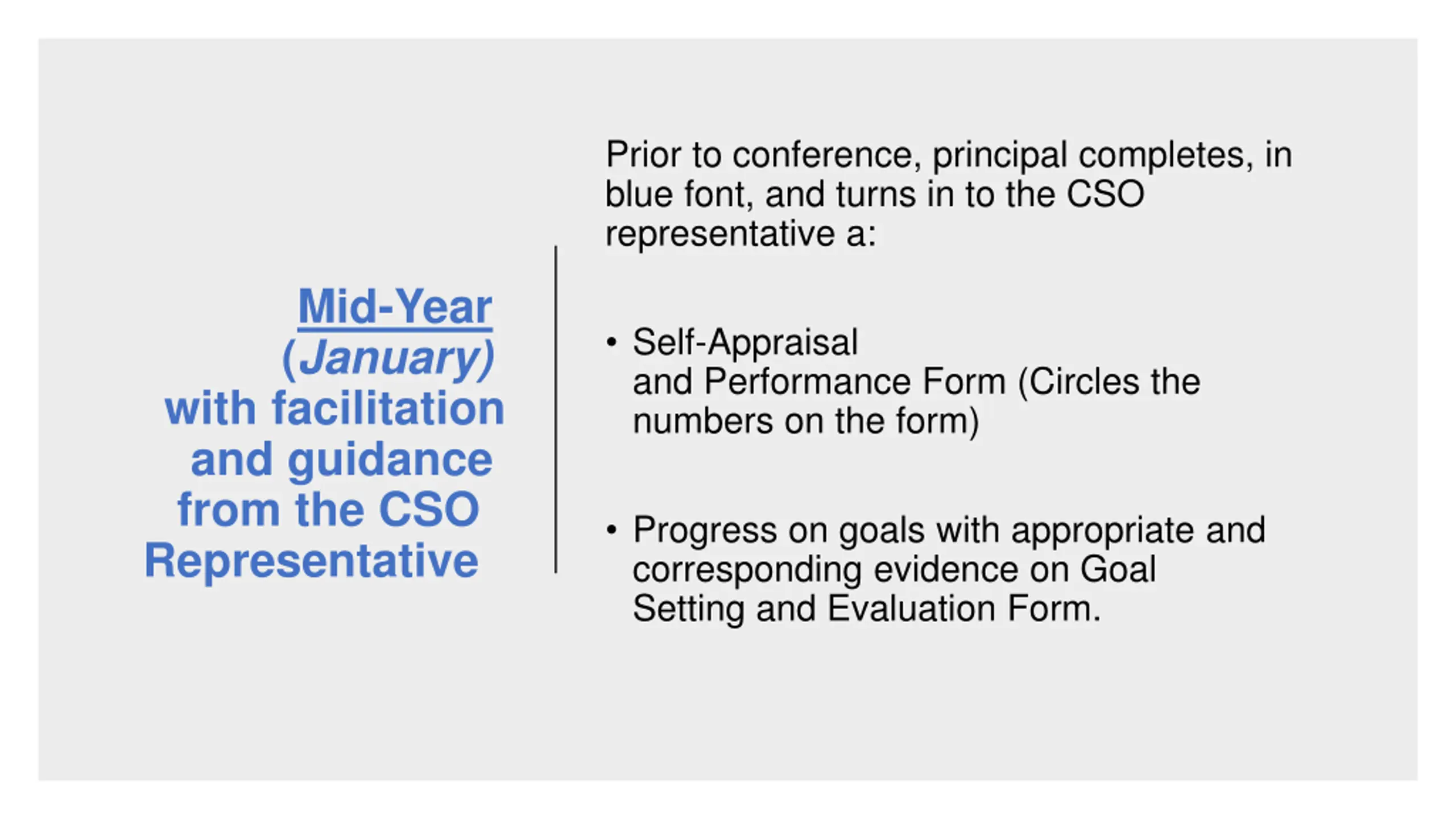 Mid-Year (January) with facilitation and guidance from the CSO Representative

Prior to conference, principal completes, in blue font, and turns in to the CSO representative a:

• Self-Appraisal and Performance Form (Circles the numbers on the form)

• Progress on goals with appropriate and corresponding evidence on Goal Setting and Evaluation Form.